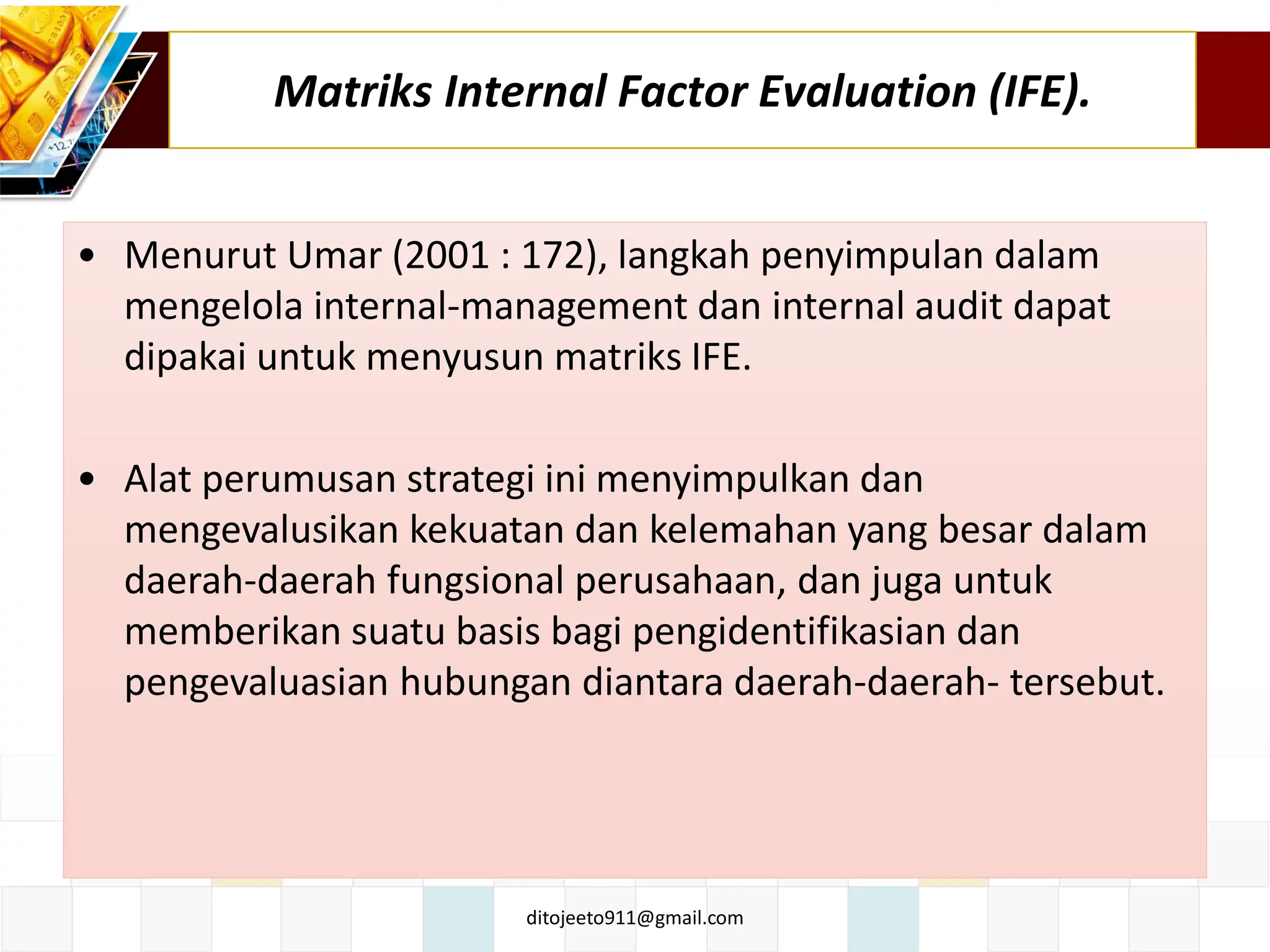 Matriks Internal Factor Evaluation (IFE).

• Menurut Umar (2001 : 172), langkah penyimpulan dalam mengelola internal-management dan internal audit dapat dipakai untuk menyusun matriks IFE.

• Alat perumusan strategi ini menyimpulkan dan mengevalusikan kekuatan dan kelemahan yang besar dalam daerah-daerah fungsional perusahaan, dan juga untuk memberikan suatu basis bagi pengidentifikasian dan pengevaluasian hubungan diantara daerah-daerah- tersebut.

ditojeeto911@gmail.com